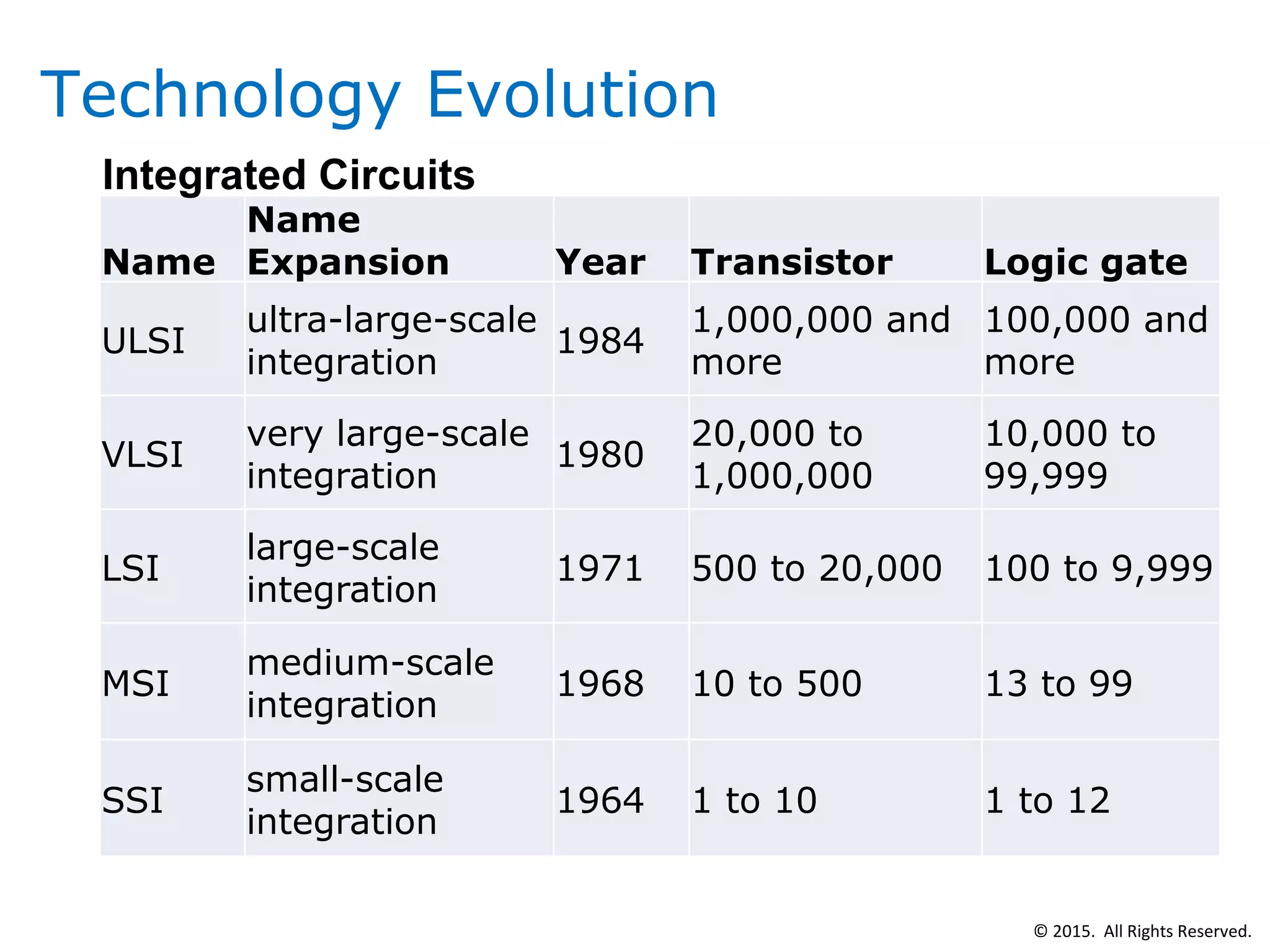 Technology Evolution

Integrated Circuits

| Name | Name Expansion | Year | Transistor | Logic gate |
|---|---|---|---|---|
| ULSI | ultra-large-scale integration | 1984 | 1,000,000 and more | 100,000 and more |
| VLSI | very large-scale integration | 1980 | 20,000 to 1,000,000 | 10,000 to 99,999 |
| LSI | large-scale integration | 1971 | 500 to 20,000 | 100 to 9,999 |
| MSI | medium-scale integration | 1968 | 10 to 500 | 13 to 99 |
| SSI | small-scale integration | 1964 | 1 to 10 | 1 to 12 |

© 2015. All Rights Reserved.